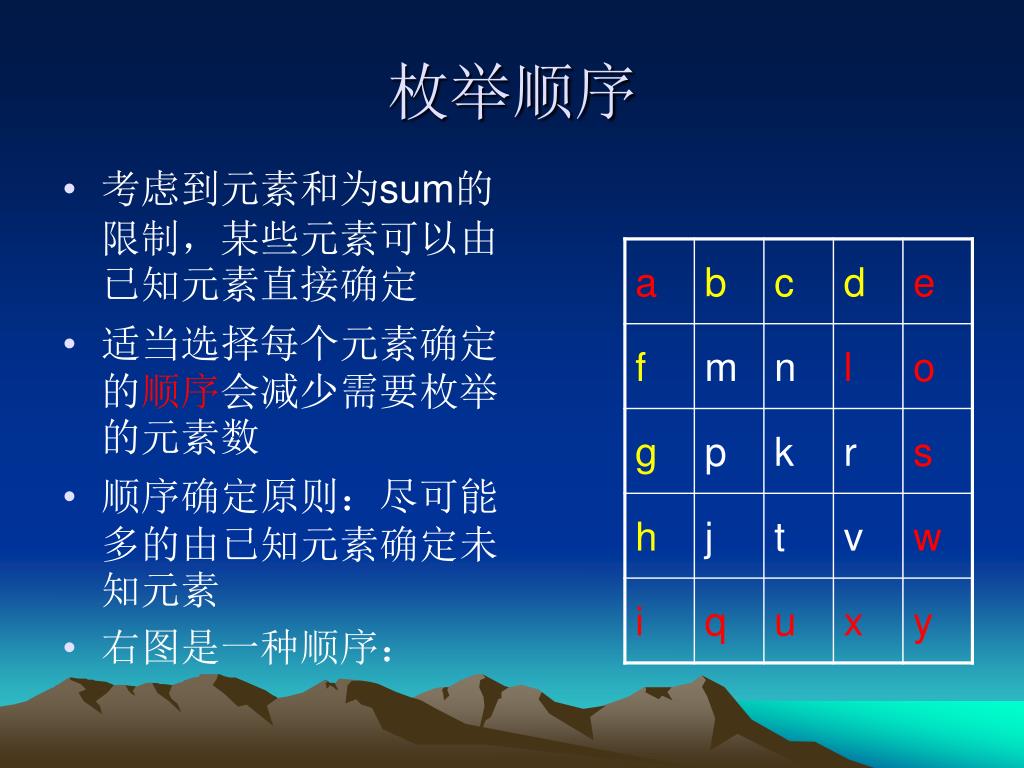 枚举顺序

• 考虑到元素和为sum的限制，某些元素可以由已知元素直接确定

• 适当选择每个元素确定的顺序会减少需要枚举的元素数

• 顺序确定原则：尽可能多的由已知元素确定未知元素

• 右图是一种顺序：

| a | b | c | d | e |
|---|---|---|---|---|
| f | m | n | l | o |
| g | p | k | r | s |
| h | j | t | v | w |
| i | q | u | x | y |